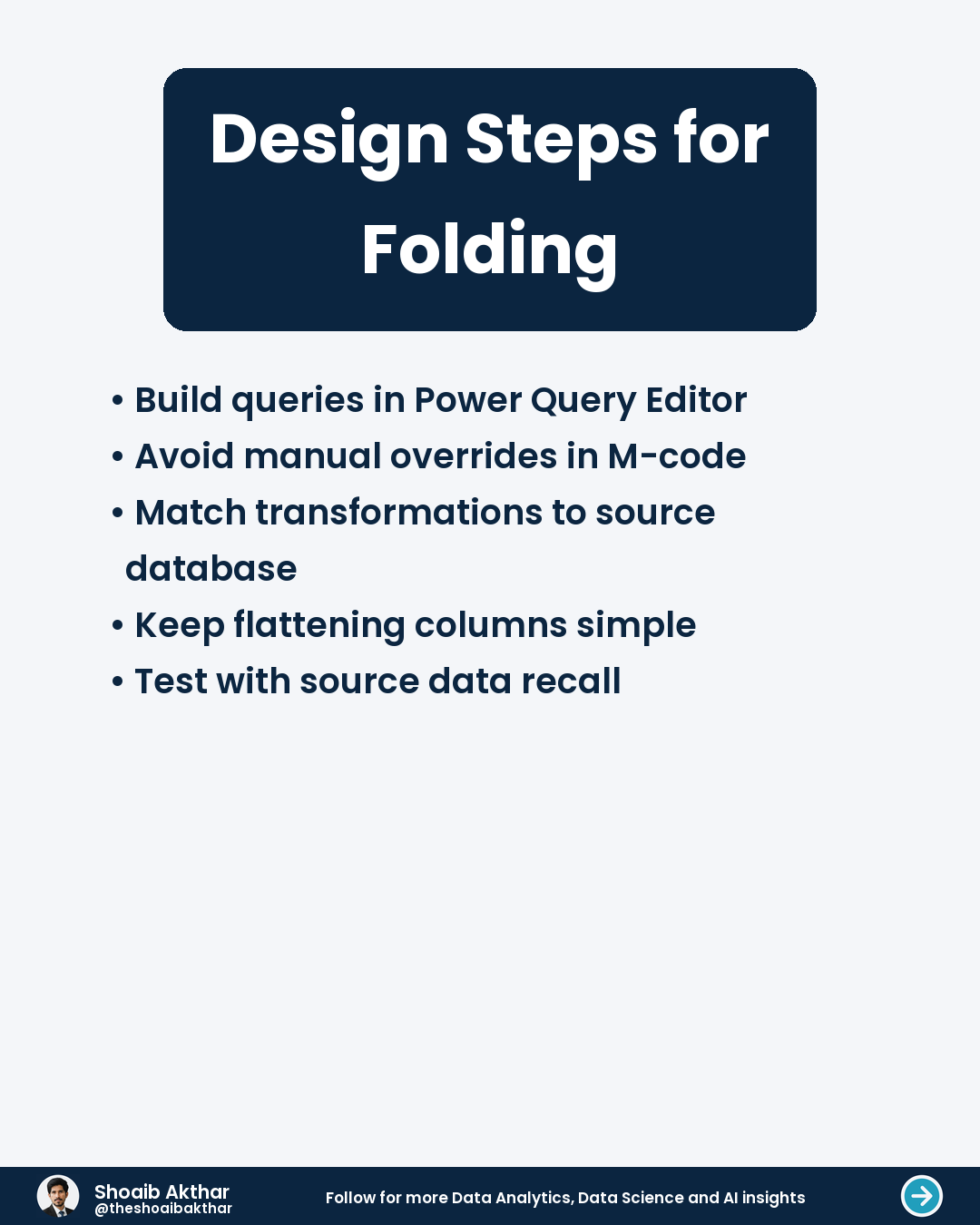 Design Steps for Folding

• Build queries in Power Query Editor
• Avoid manual overrides in M-code
• Match transformations to source database
• Keep flattening columns simple
• Test with source data recall

Shoaib Akthar
@theshoaibakthar

Follow for more Data Analytics, Data Science and AI insights